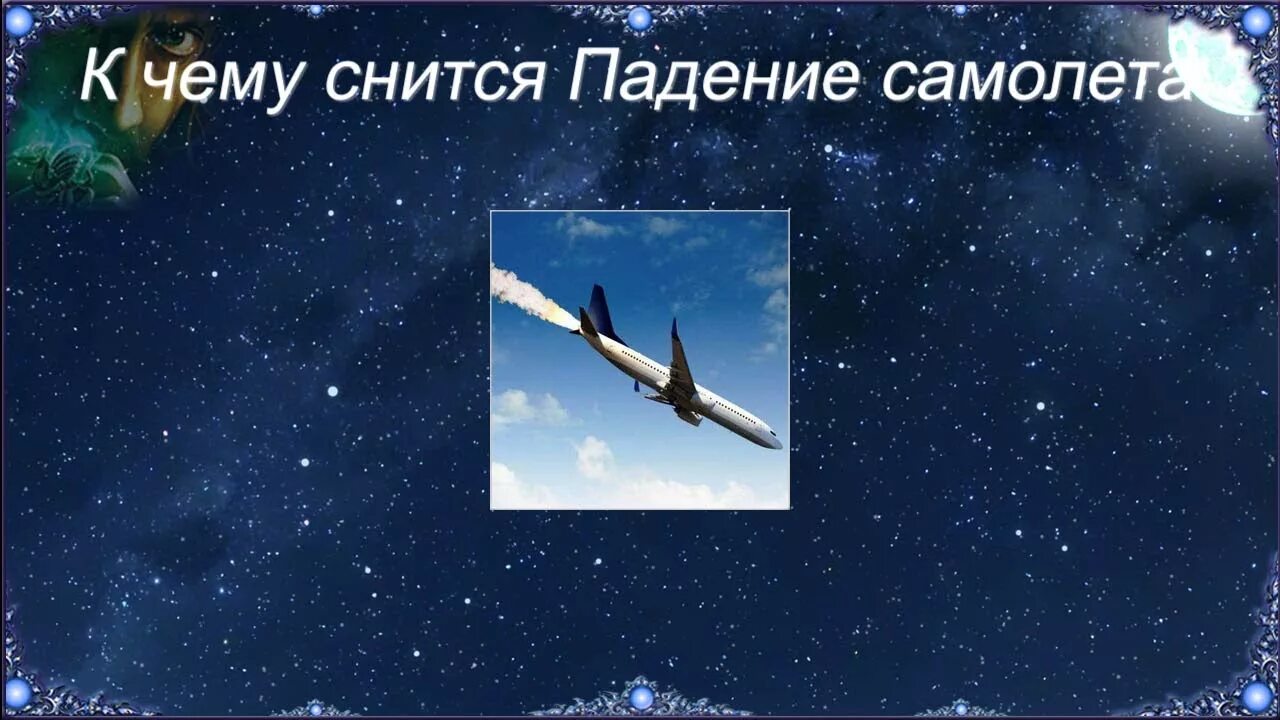 К чему снится Падение самолета